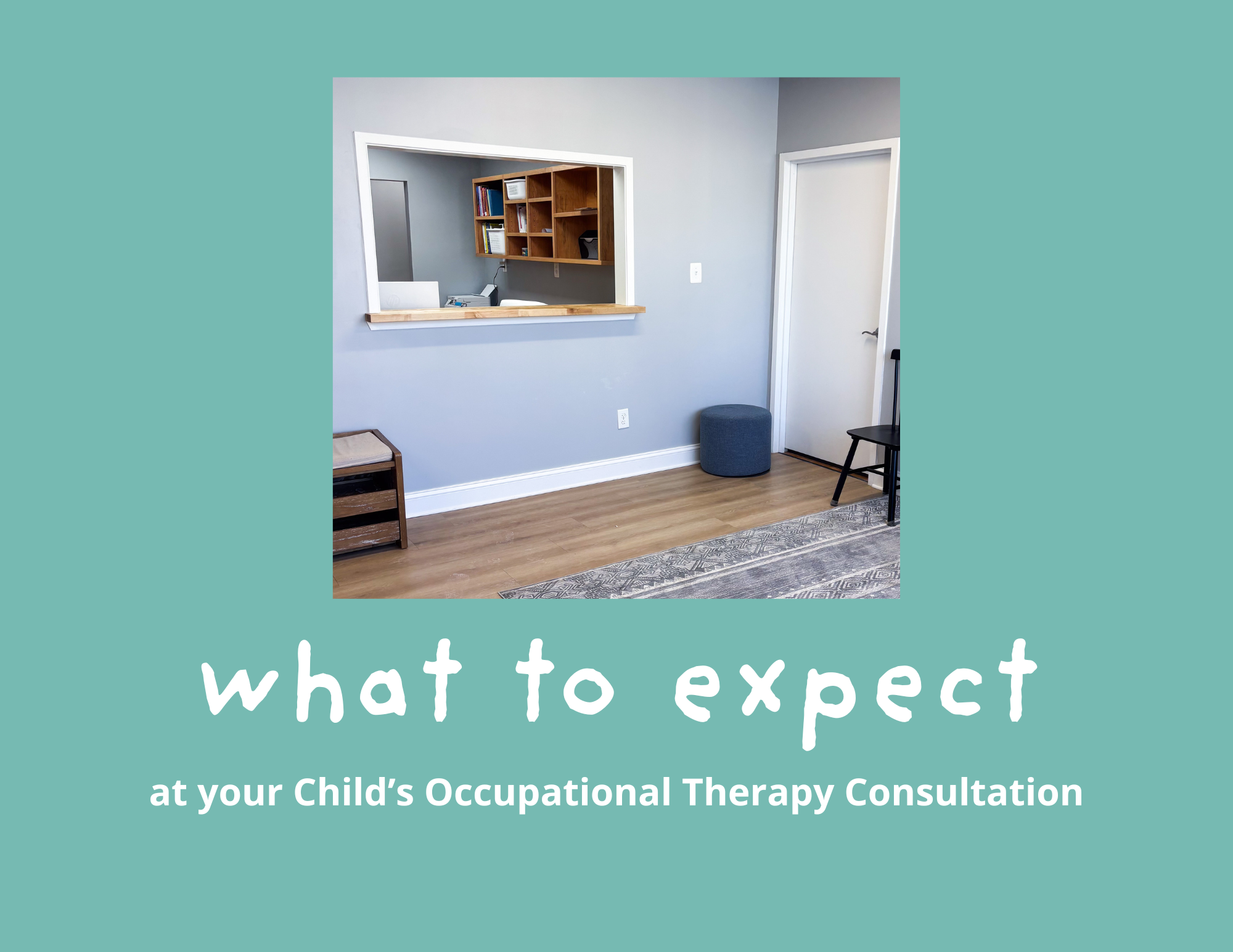 what to expect

at your Child’s Occupational Therapy Consultation